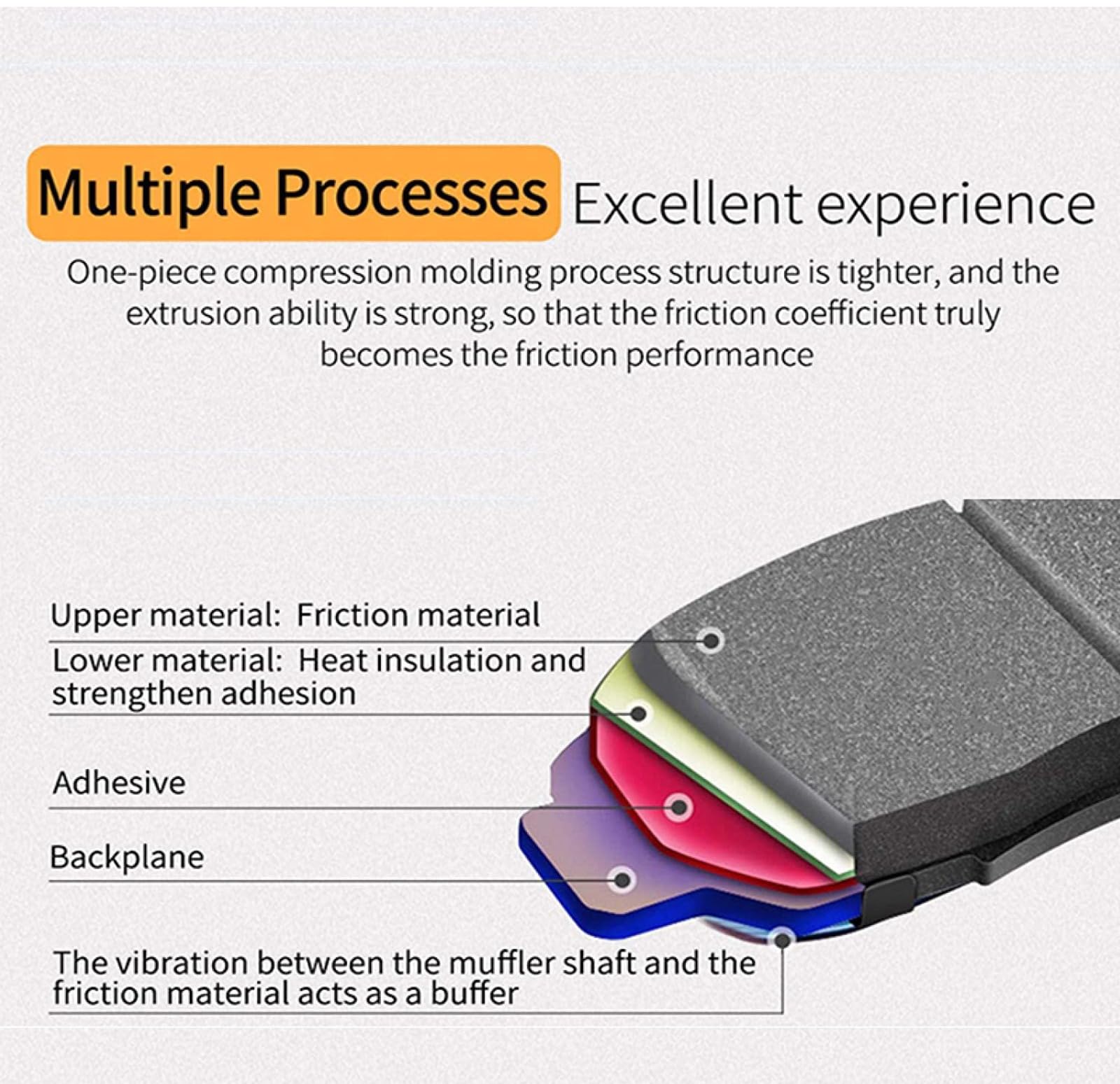 Multiple Processes Excellent experience

One-piece compression molding process structure is tighter, and the extrusion ability is strong, so that the friction coefficient truly becomes the friction performance

Upper material: Friction material

Lower material: Heat insulation and strengthen adhesion

Adhesive

Backplane

The vibration between the muffler shaft and the friction material acts as a buffer